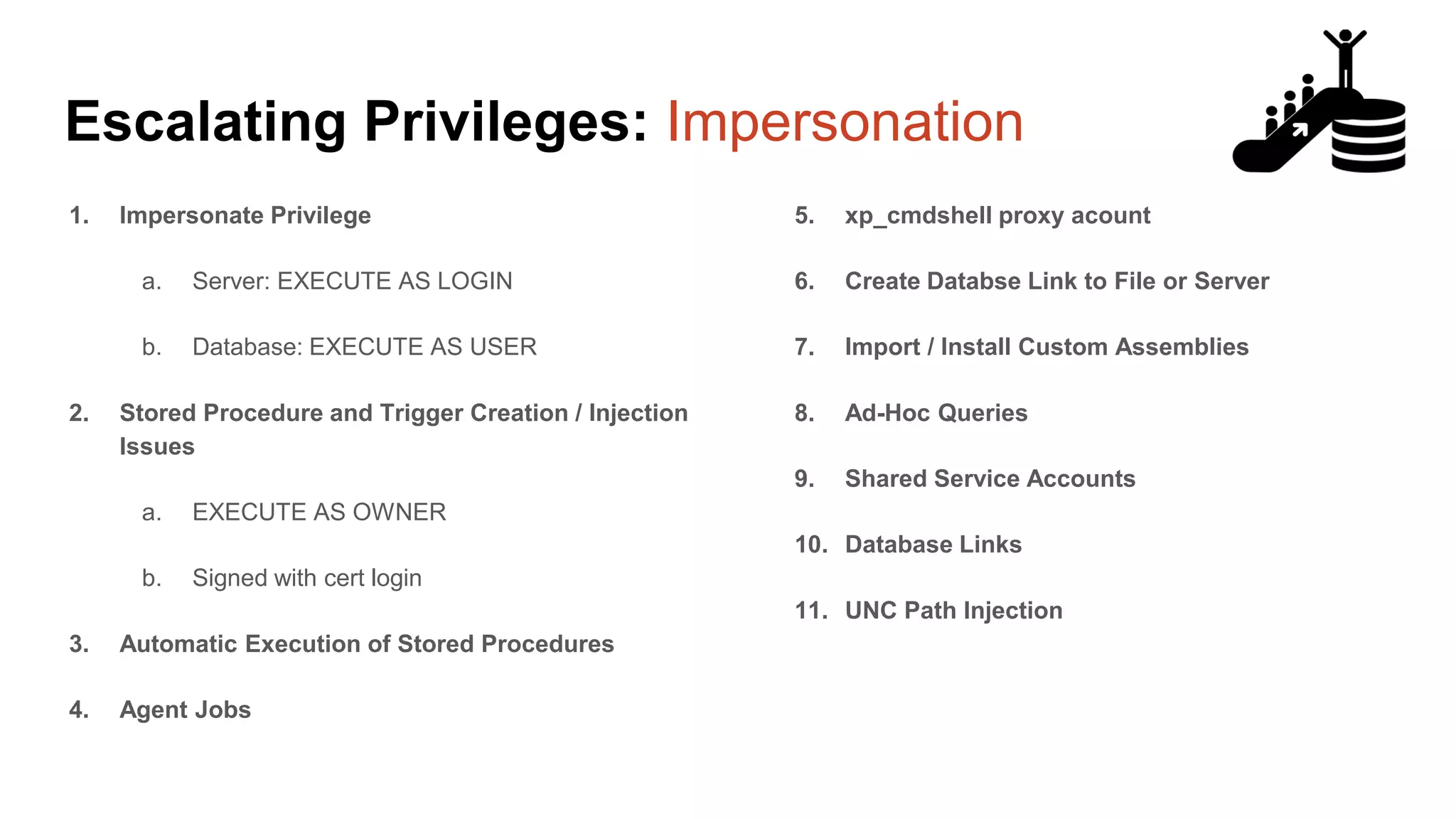 Escalating Privileges: Impersonation

1. Impersonate Privilege

a. Server: EXECUTE AS LOGIN

b. Database: EXECUTE AS USER

2. Stored Procedure and Trigger Creation / Injection Issues

a. EXECUTE AS OWNER

b. Signed with cert login

3. Automatic Execution of Stored Procedures

4. Agent Jobs

5. xp_cmdshell proxy acount

6. Create Databse Link to File or Server

7. Import / Install Custom Assemblies

8. Ad-Hoc Queries

9. Shared Service Accounts

10. Database Links

11. UNC Path Injection